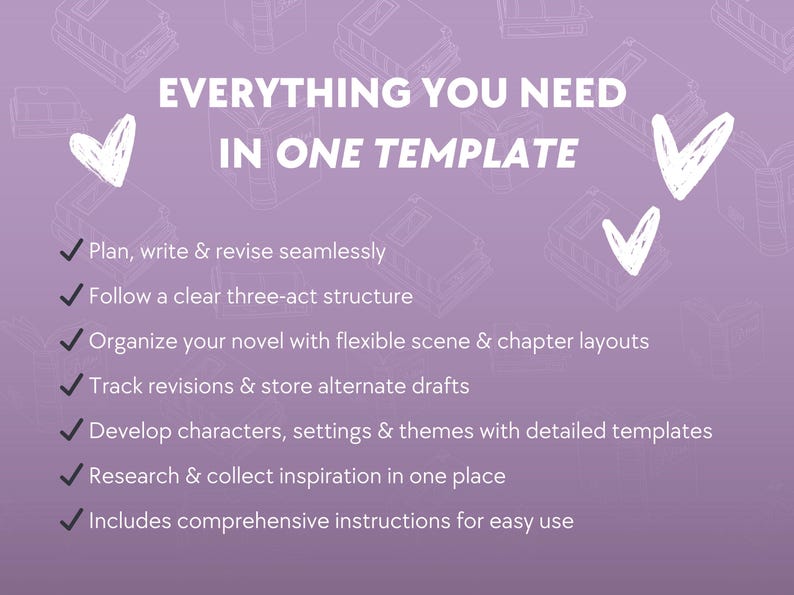 EVERYTHING YOU NEED
IN ONE TEMPLATE

✓ Plan, write & revise seamlessly
✓ Follow a clear three-act structure
✓ Organize your novel with flexible scene & chapter layouts
✓ Track revisions & store alternate drafts
✓ Develop characters, settings & themes with detailed templates
✓ Research & collect inspiration in one place
✓ Includes comprehensive instructions for easy use